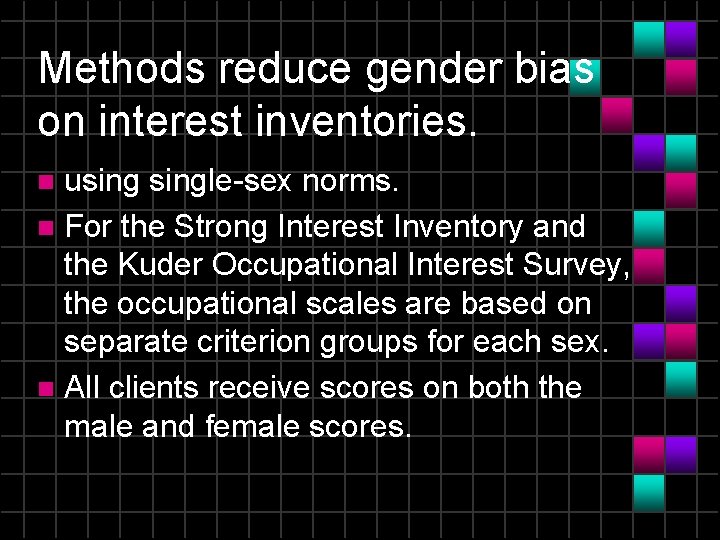 Methods reduce gender bias on interest inventories.

- using single-sex norms.
- For the Strong Interest Inventory and the Kuder Occupational Interest Survey, the occupational scales are based on separate criterion groups for each sex.
- All clients receive scores on both the male and female scores.